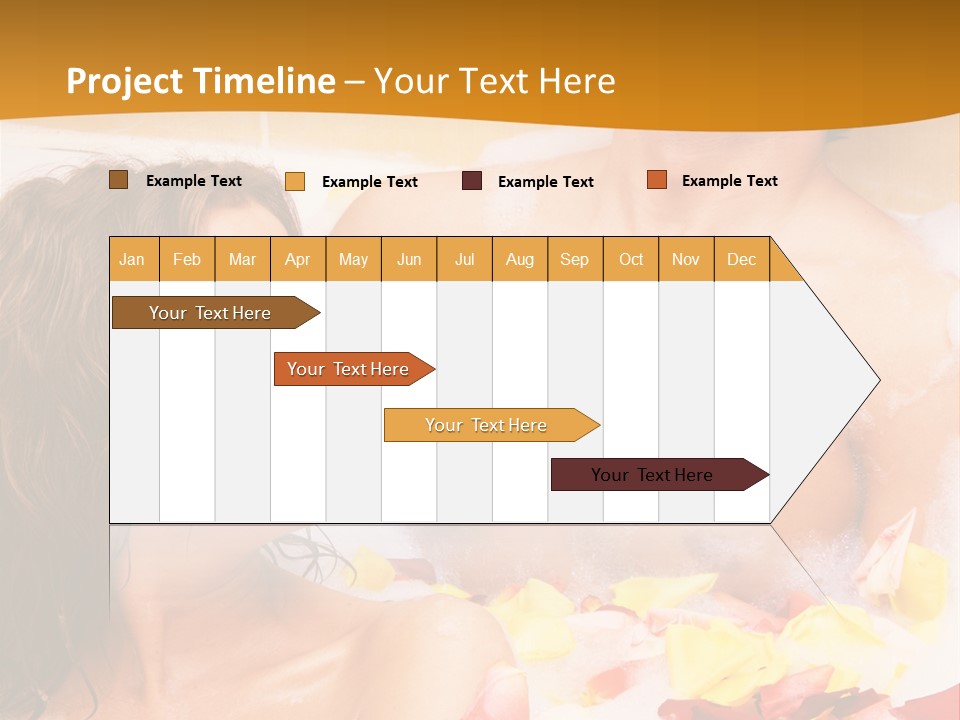 Project Timeline – Your Text Here

Example Text Example Text Example Text Example Text

| Jan | Feb | Mar | Apr | May | Jun | Jul | Aug | Sep | Oct | Nov | Dec |
|---|---|---|---|---|---|---|---|---|---|---|---|

Your Text Here

Your Text Here

Your Text Here

Your Text Here